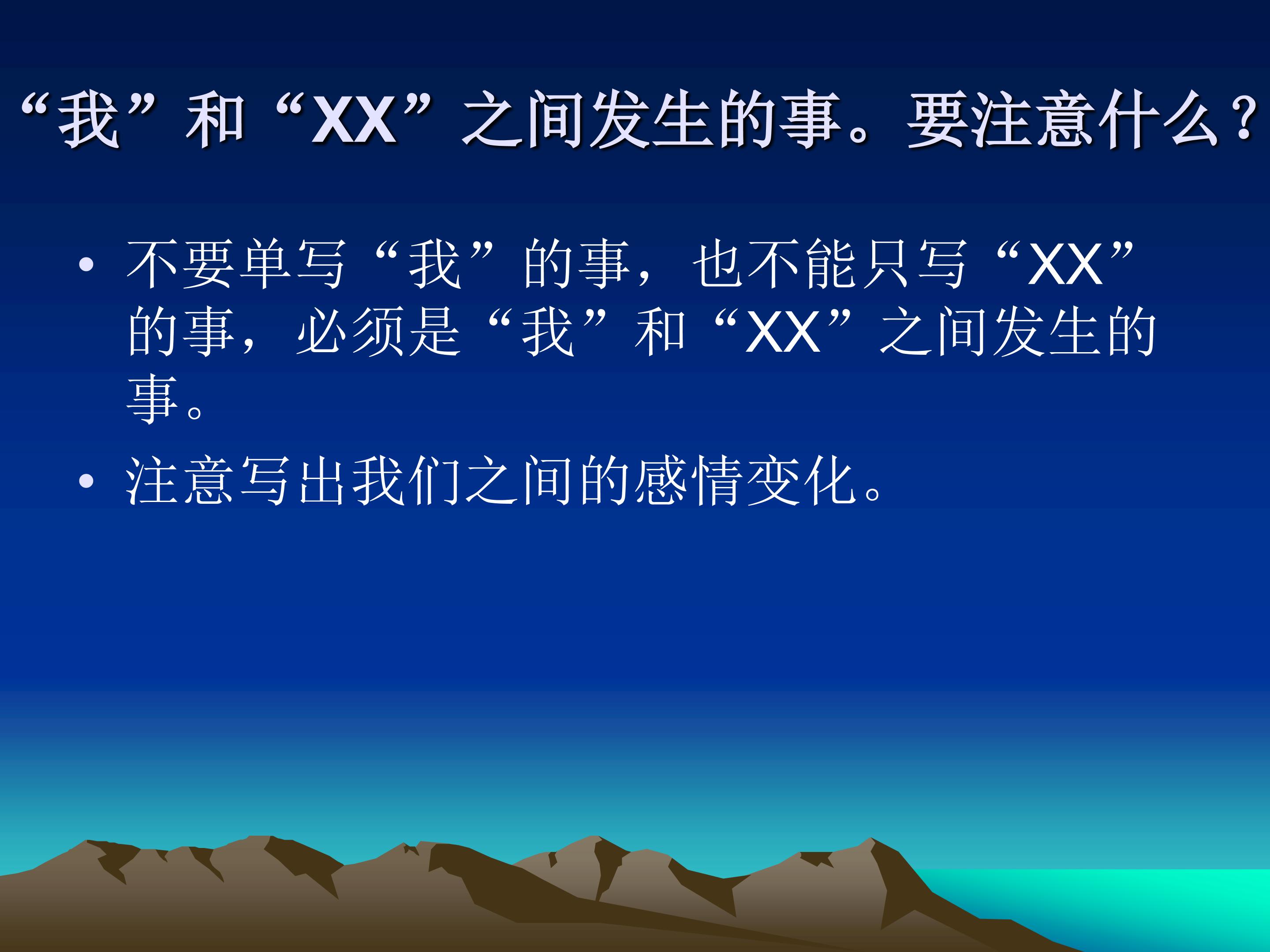 “我”和“XX”之间发生的事。要注意什么？

• 不要单写“我”的事，也不能只写“XX”的事，必须是“我”和“XX”之间发生的事。
• 注意写出我们之间的感情变化。